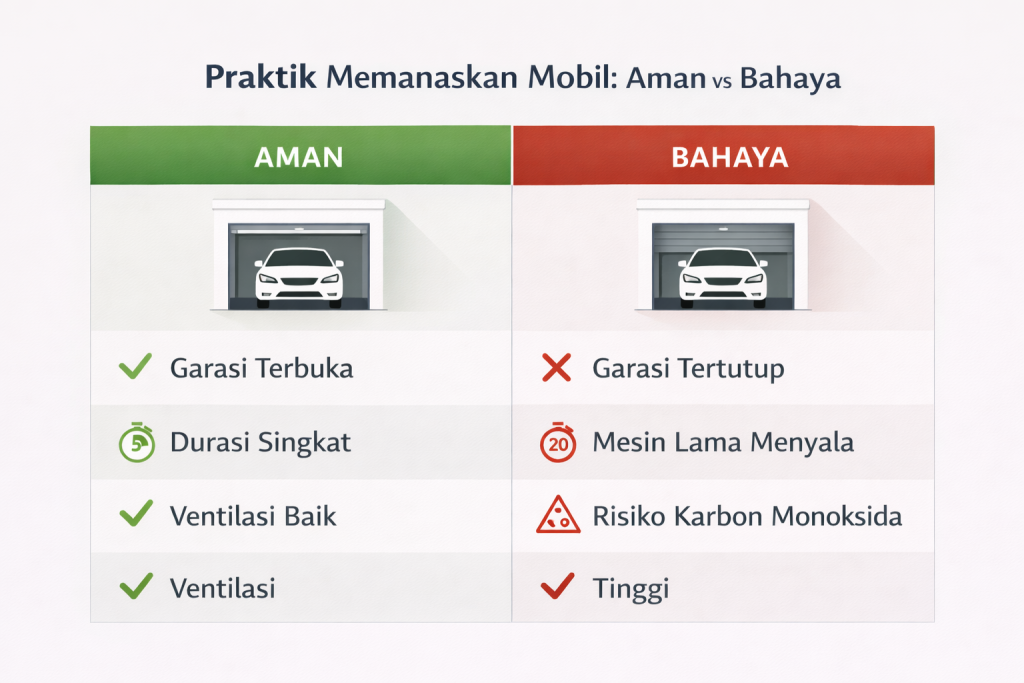 Praktik Memanaskan Mobil: Aman vs Bahaya

| AMAN | BAHAYA |
|---|---|
| Garasi Terbuka | Garasi Tertutup |
| 5 Durasi Singkat | 20 Mesin Lama Menyala |
| Ventilasi Baik | Risiko Karbon Monoksida |
| Ventilasi | Tinggi |